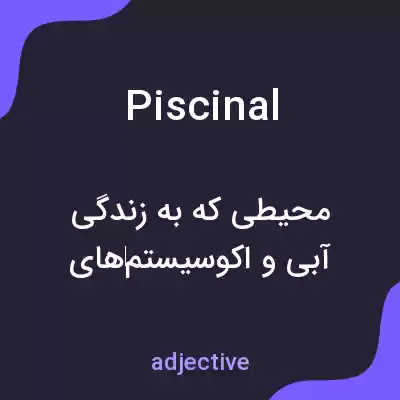 Piscinal

محیطی که به زندگی آبی و اکوسیستم‌های

adjective